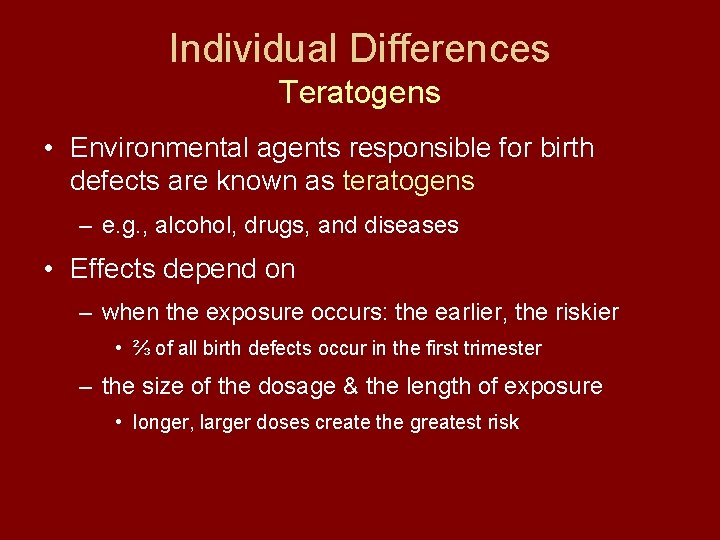 Individual Differences
Teratogens

• Environmental agents responsible for birth defects are known as teratogens

– e.g., alcohol, drugs, and diseases

• Effects depend on

– when the exposure occurs: the earlier, the riskier

• ⅔ of all birth defects occur in the first trimester

– the size of the dosage & the length of exposure

• longer, larger doses create the greatest risk